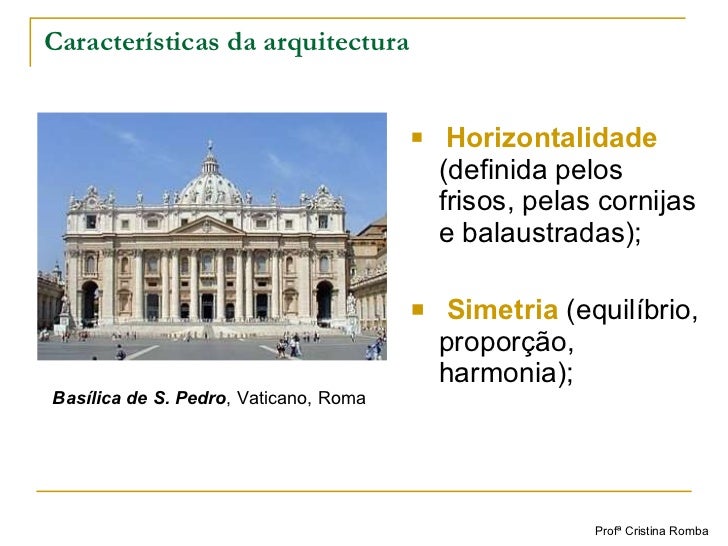 Características da arquitectura

Basílica de S. Pedro, Vaticano, Roma

▪ Horizontalidade (definida pelos frisos, pelas cornijas e balaustradas);

▪ Simetria (equilíbrio, proporção, harmonia);

Profª Cristina Romba